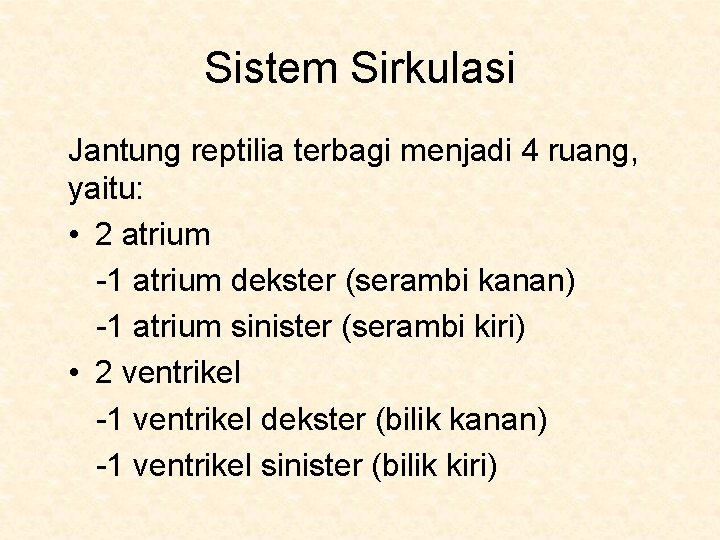 Sistem Sirkulasi

Jantung reptilia terbagi menjadi 4 ruang, yaitu:

• 2 atrium
-1 atrium dekster (serambi kanan)
-1 atrium sinister (serambi kiri)

• 2 ventrikel
-1 ventrikel dekster (bilik kanan)
-1 ventrikel sinister (bilik kiri)